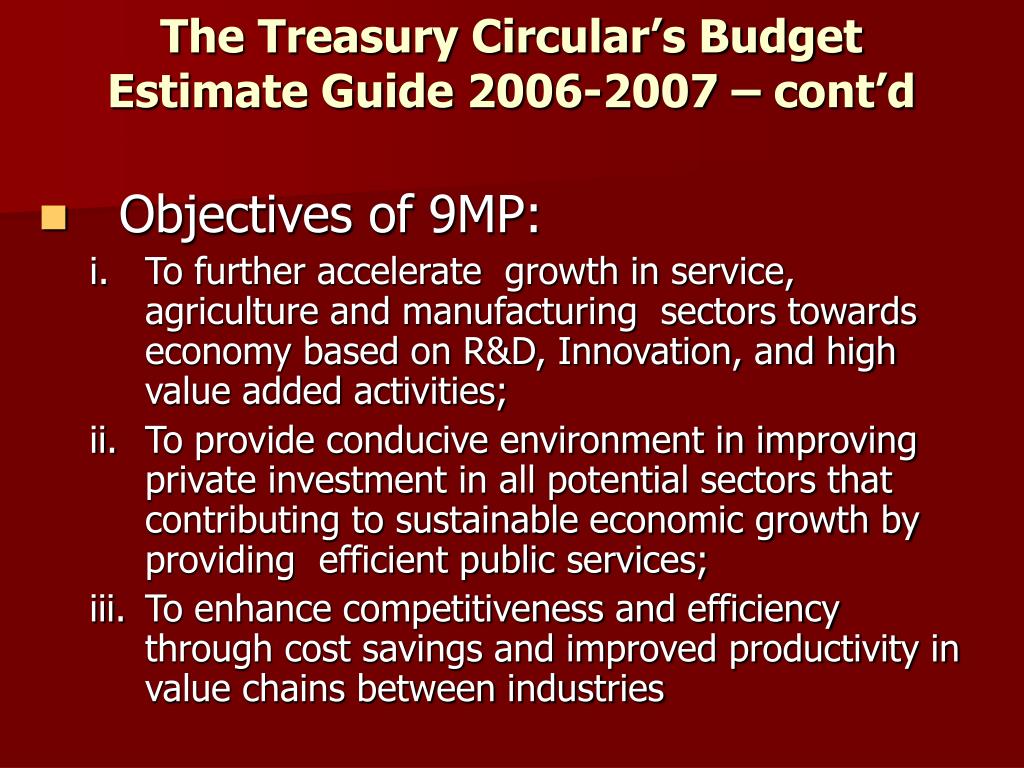 The Treasury Circular's Budget Estimate Guide 2006-2007 – cont'd

Objectives of 9MP:

i. To further accelerate growth in service, agriculture and manufacturing sectors towards economy based on R&D, Innovation, and high value added activities;

ii. To provide conducive environment in improving private investment in all potential sectors that contributing to sustainable economic growth by providing efficient public services;

iii. To enhance competitiveness and efficiency through cost savings and improved productivity in value chains between industries